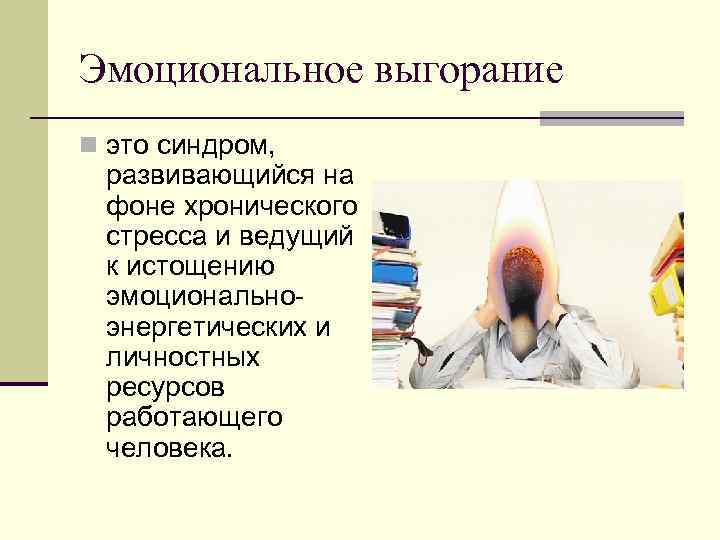 Эмоциональное выгорание

это синдром, развивающийся на фоне хронического стресса и ведущий к истощению эмоционально-энергетических и личностных ресурсов работающего человека.